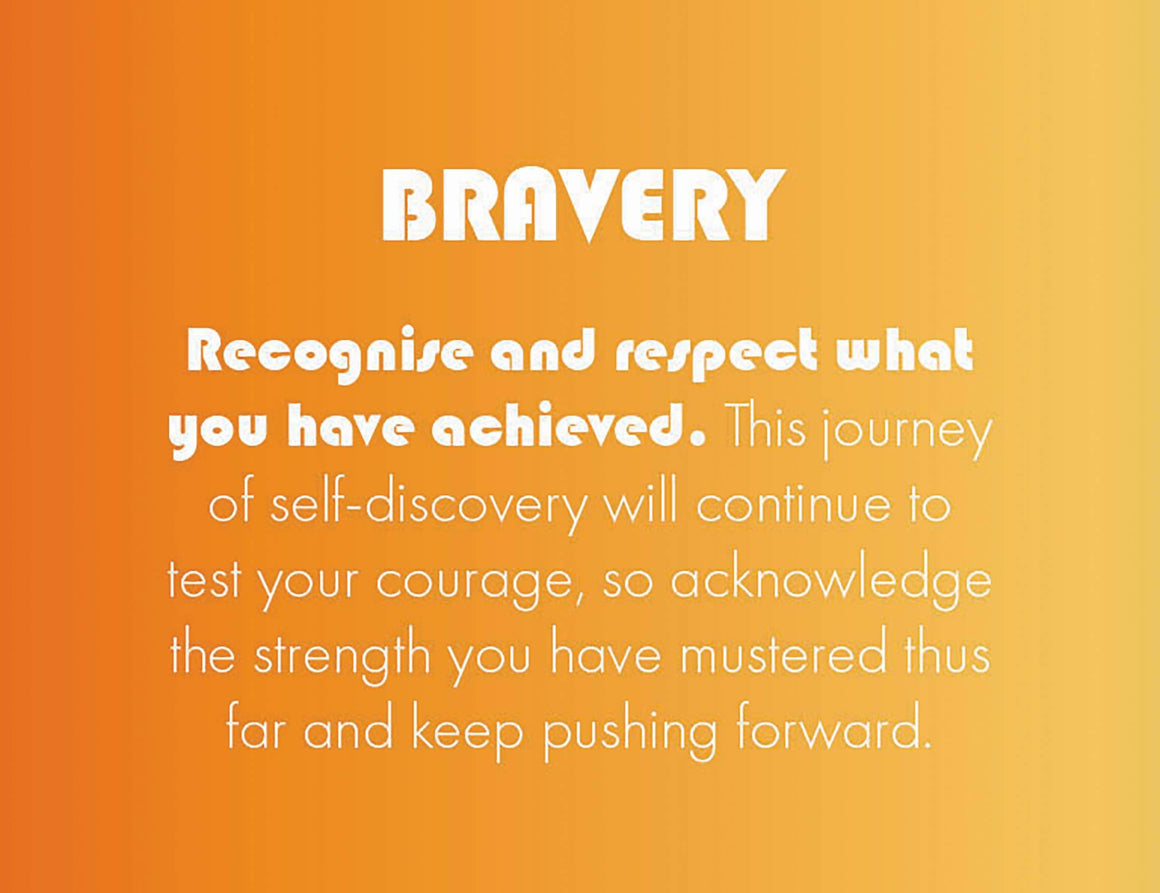 BRAVERY

Recognise and respect what you have achieved. This journey of self-discovery will continue to test your courage, so acknowledge the strength you have mustered thus far and keep pushing forward.